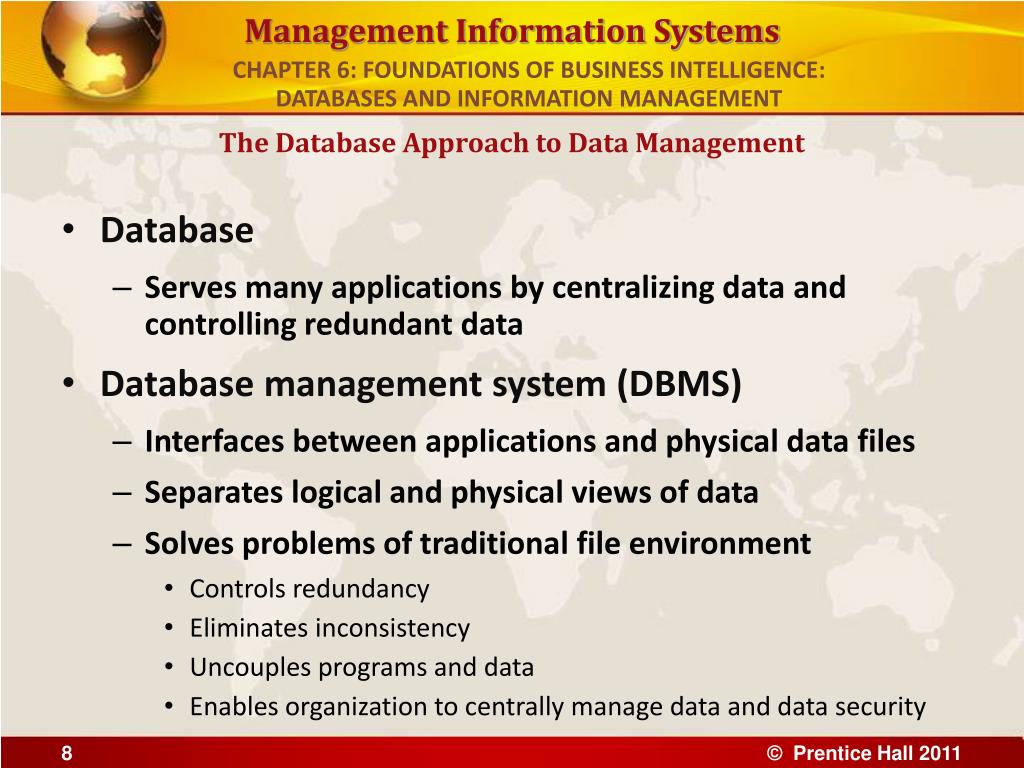 Management Information Systems

CHAPTER 6: FOUNDATIONS OF BUSINESS INTELLIGENCE: DATABASES AND INFORMATION MANAGEMENT

The Database Approach to Data Management

• Database
– Serves many applications by centralizing data and controlling redundant data
• Database management system (DBMS)
– Interfaces between applications and physical data files
– Separates logical and physical views of data
– Solves problems of traditional file environment
• Controls redundancy
• Eliminates inconsistency
• Uncouples programs and data
• Enables organization to centrally manage data and data security

8

© Prentice Hall 2011